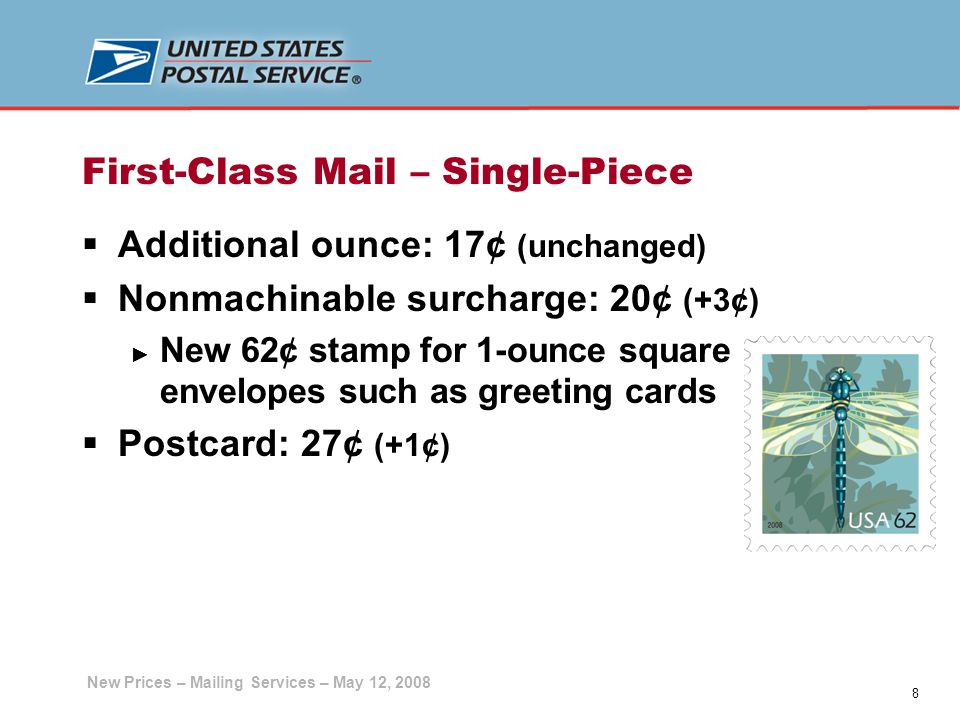 UNITED STATES POSTAL SERVICE®

First-Class Mail – Single-Piece

▪ Additional ounce: 17¢ (unchanged)

▪ Nonmachinable surcharge: 20¢ (+3¢)

► New 62¢ stamp for 1-ounce square envelopes such as greeting cards

▪ Postcard: 27¢ (+1¢)

2008 USA 62

New Prices – Mailing Services – May 12, 2008

8